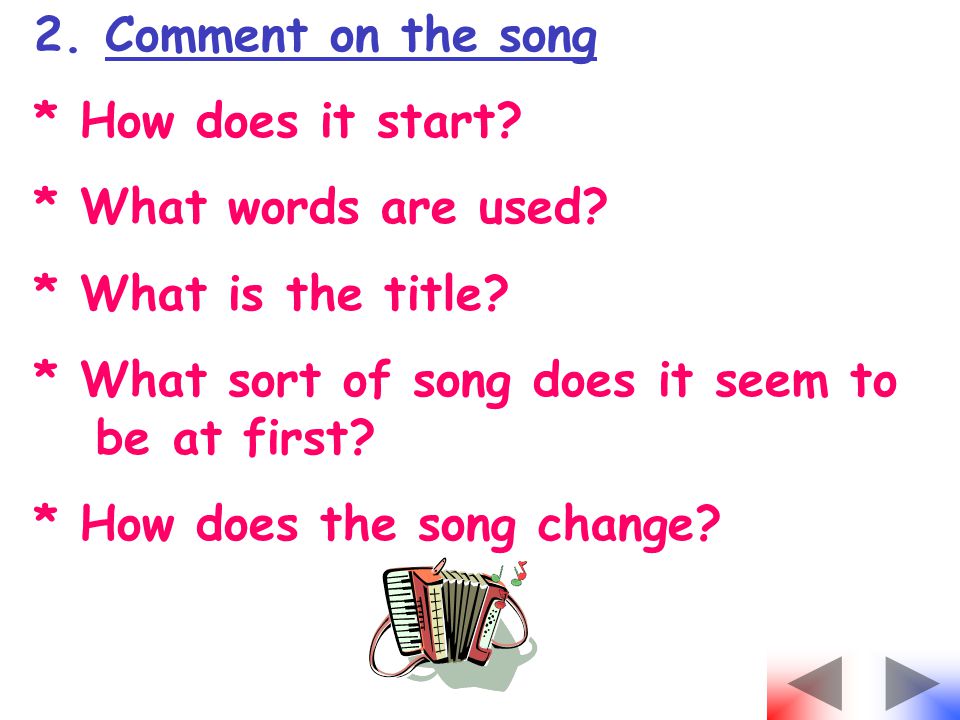 2. Comment on the song

* How does it start?

* What words are used?

* What is the title?

* What sort of song does it seem to be at first?

* How does the song change?